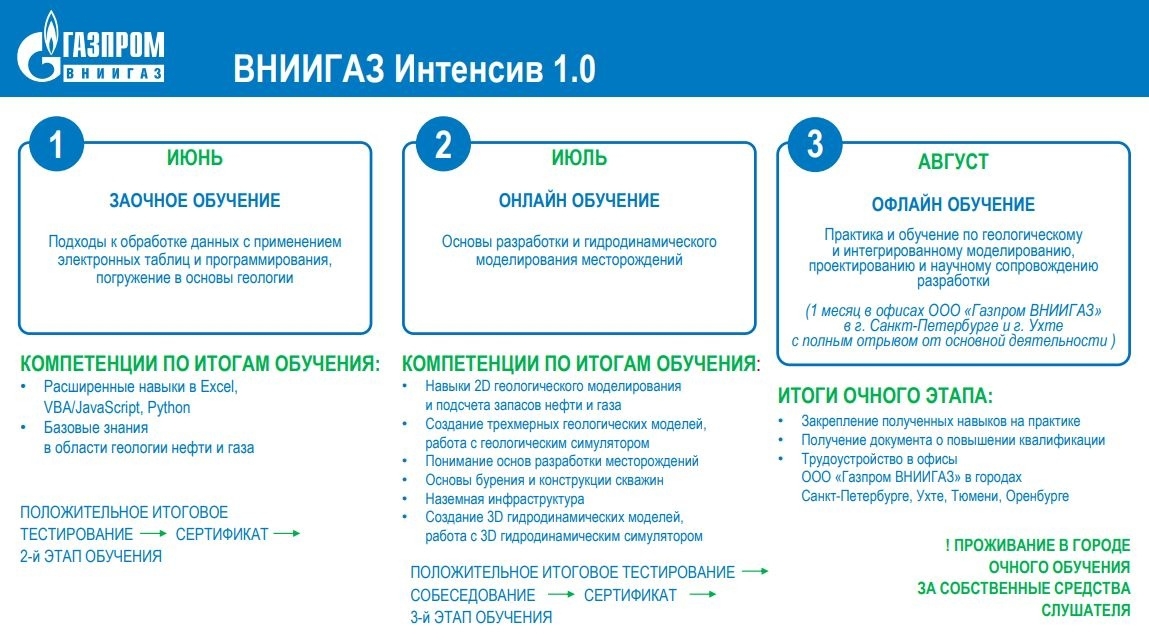 ГАЗПРОМ
ВНИИГАЗ

ВНИИГАЗ Интенсив 1.0

1
ИЮНЬ

ЗАОЧНОЕ ОБУЧЕНИЕ

Подходы к обработке данных с применением электронных таблиц и программирования, погружение в основы геологии

КОМПЕТЕНЦИИ ПО ИТОГАМ ОБУЧЕНИЯ:
• Расширенные навыки в Excel, VBA/JavaScript, Python
• Базовые знания в области геологии нефти и газа

ПОЛОЖИТЕЛЬНОЕ ИТОГОВОЕ ТЕСТИРОВАНИЕ → СЕРТИФИКАТ →
2-й ЭТАП ОБУЧЕНИЯ

2
ИЮЛЬ

ОНЛАЙН ОБУЧЕНИЕ

Основы разработки и гидродинамического моделирования месторождений

КОМПЕТЕНЦИИ ПО ИТОГАМ ОБУЧЕНИЯ:
• Навыки 2D геологического моделирования и подсчета запасов нефти и газа
• Создание трехмерных геологических моделей, работа с геологическим симулятором
• Понимание основ разработки месторождений
• Основы бурения и конструкции скважин
• Наземная инфраструктура
• Создание 3D гидродинамических моделей, работа с 3D гидродинамическим симулятором

ПОЛОЖИТЕЛЬНОЕ ИТОГОВОЕ ТЕСТИРОВАНИЕ →
СОБЕСЕДОВАНИЕ → СЕРТИФИКАТ →
3-й ЭТАП ОБУЧЕНИЯ

3
АВГУСТ

ОФЛАЙН ОБУЧЕНИЕ

Практика и обучение по геологическому и интегрированному моделированию, проектированию и научному сопровождению разработки

(1 месяц в офисах ООО «Газпром ВНИИГАЗ» в г. Санкт-Петербурге и г. Ухте с полным отрывом от основной деятельности )

ИТОГИ ОЧНОГО ЭТАПА:
• Закрепление полученных навыков на практике
• Получение документа о повышении квалификации
• Трудоустройство в офисы ООО «Газпром ВНИИГАЗ» в городах Санкт-Петербурге, Ухте, Тюмени, Оренбурге

! ПРОЖИВАНИЕ В ГОРОДЕ ОЧНОГО ОБУЧЕНИЯ ЗА СОБСТВЕННЫЕ СРЕДСТВА СЛУШАТЕЛЯ